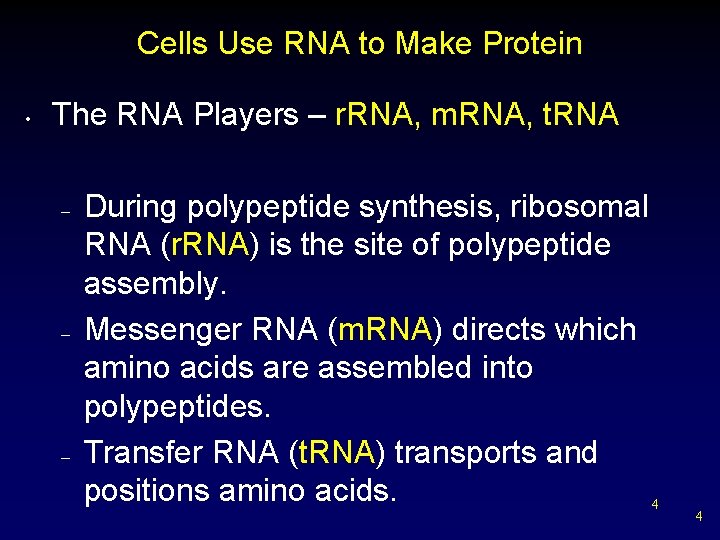 Cells Use RNA to Make Protein

• The RNA Players – rRNA, mRNA, tRNA

– During polypeptide synthesis, ribosomal RNA (rRNA) is the site of polypeptide assembly.

– Messenger RNA (mRNA) directs which amino acids are assembled into polypeptides.

– Transfer RNA (tRNA) transports and positions amino acids.

4

4